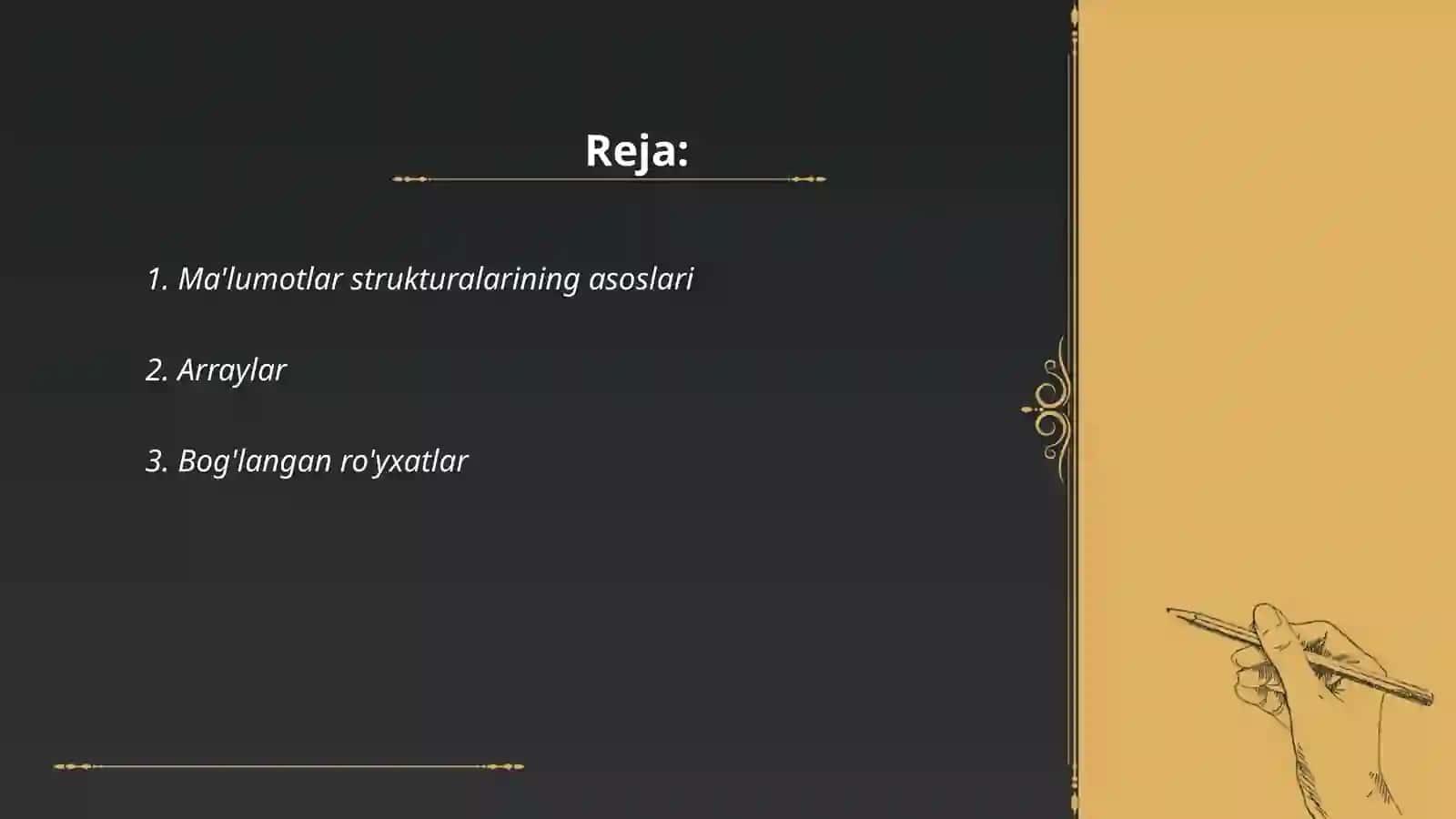 Reja:

1. Ma'lumotlar strukturalarining asoslari

2. Arraylar

3. Bog'langan ro'yxatlar